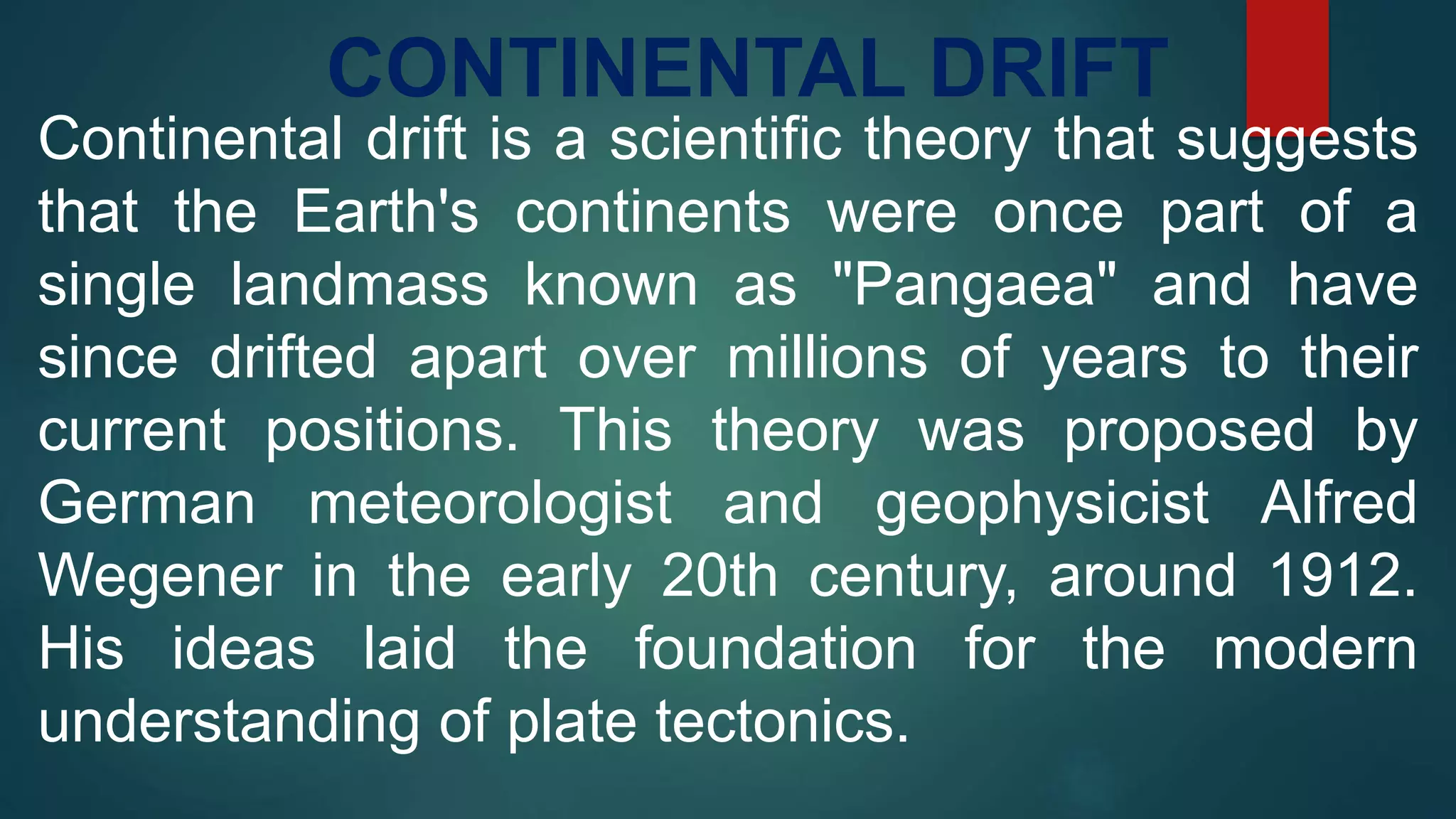 CONTINENTAL DRIFT

Continental drift is a scientific theory that suggests that the Earth's continents were once part of a single landmass known as "Pangaea" and have since drifted apart over millions of years to their current positions. This theory was proposed by German meteorologist and geophysicist Alfred Wegener in the early 20th century, around 1912. His ideas laid the foundation for the modern understanding of plate tectonics.